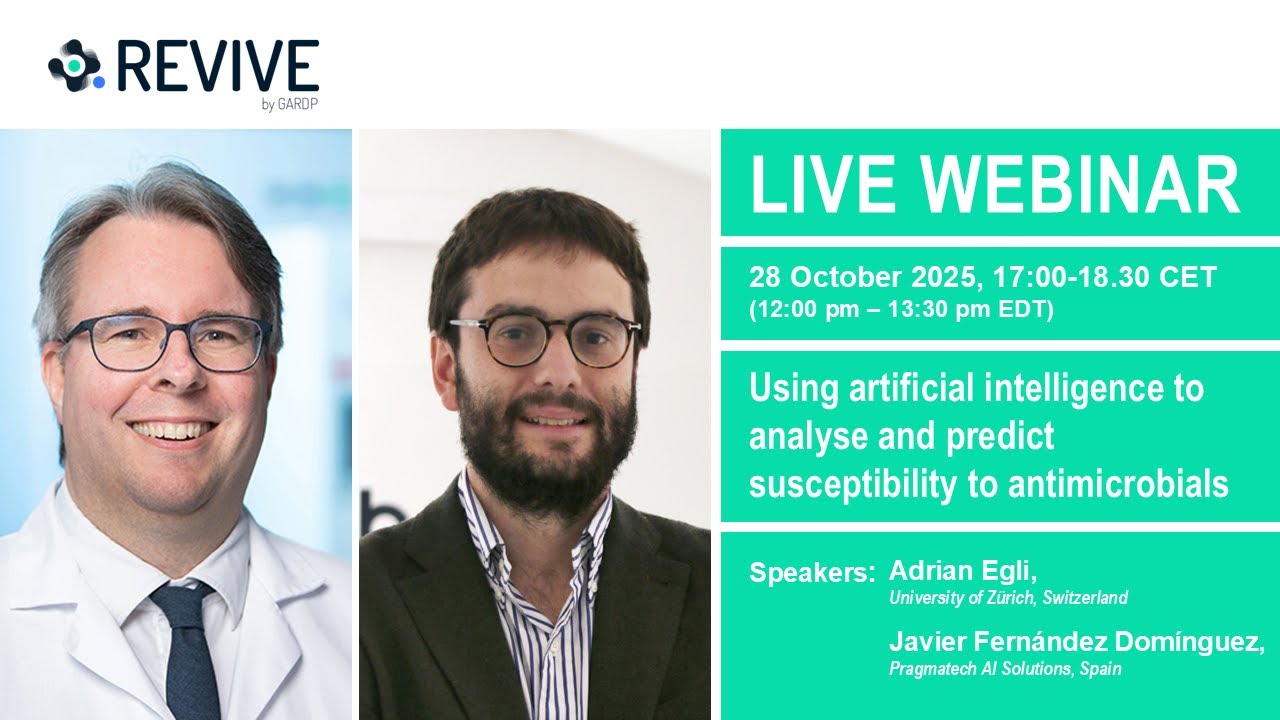 REVIVE
by GARDP

LIVE WEBINAR

28 October 2025, 17:00-18.30 CET
(12:00 pm – 13:30 pm EDT)

Using artificial intelligence to analyse and predict susceptibility to antimicrobials

Speakers: Adrian Egli,
University of Zürich, Switzerland

Javier Fernández Domínguez,
Pragmatech AI Solutions, Spain